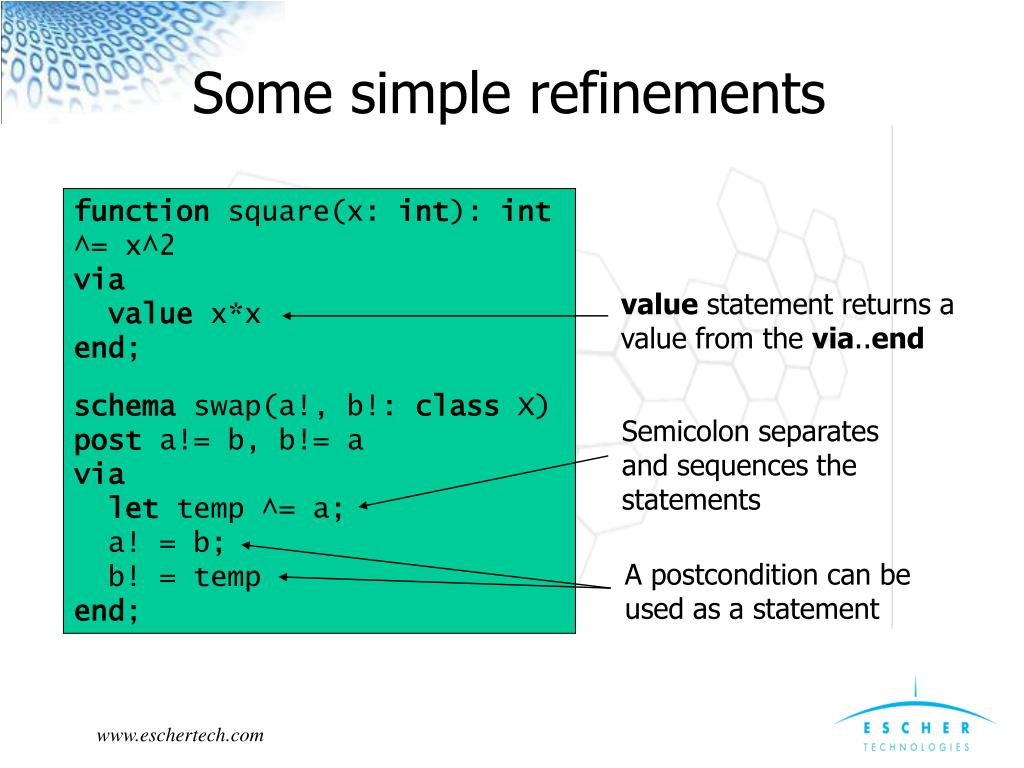 Some simple refinements

function square(x: int): int
^= x^2
via
  value x*x
end;

schema swap(a!, b!: class X)
post a!= b, b!= a
via
  let temp ^= a;
  a! = b;
  b! = temp
end;

value statement returns a value from the via..end

Semicolon separates and sequences the statements

A postcondition can be used as a statement

www.eschertech.com

ESCHER TECHNOLOGIES